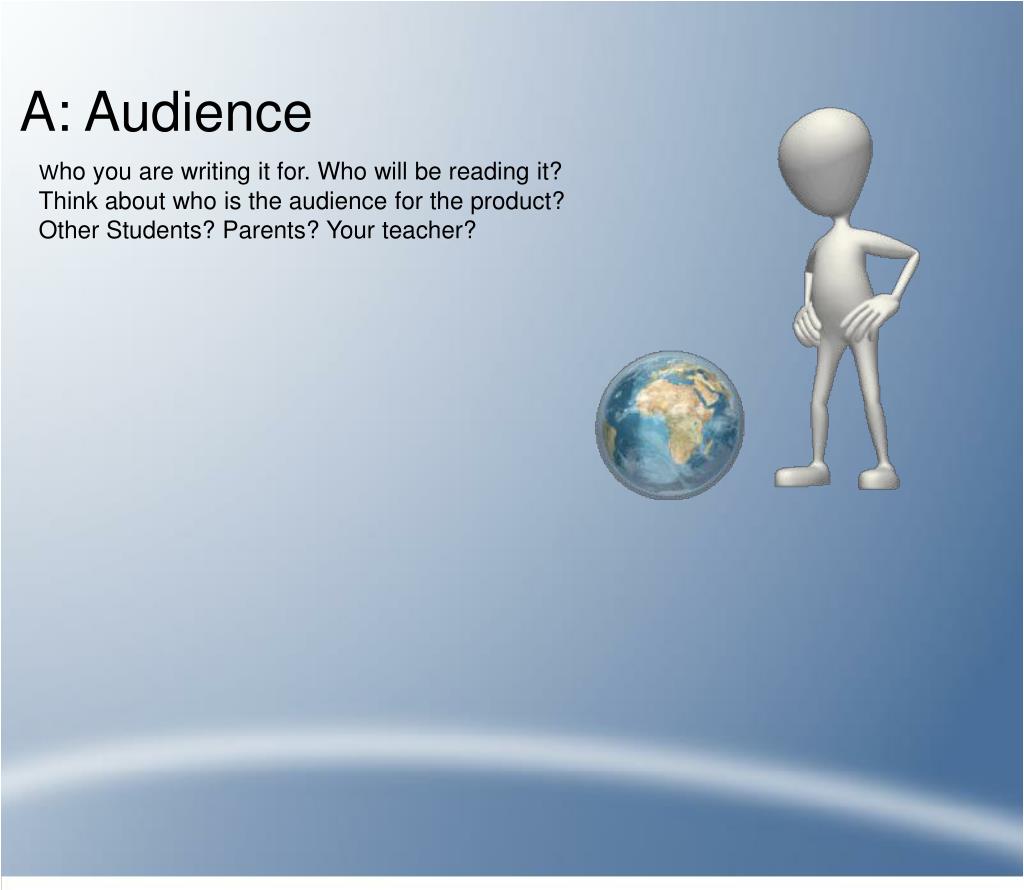 A: Audience

who you are writing it for. Who will be reading it? Think about who is the audience for the product? Other Students? Parents? Your teacher?